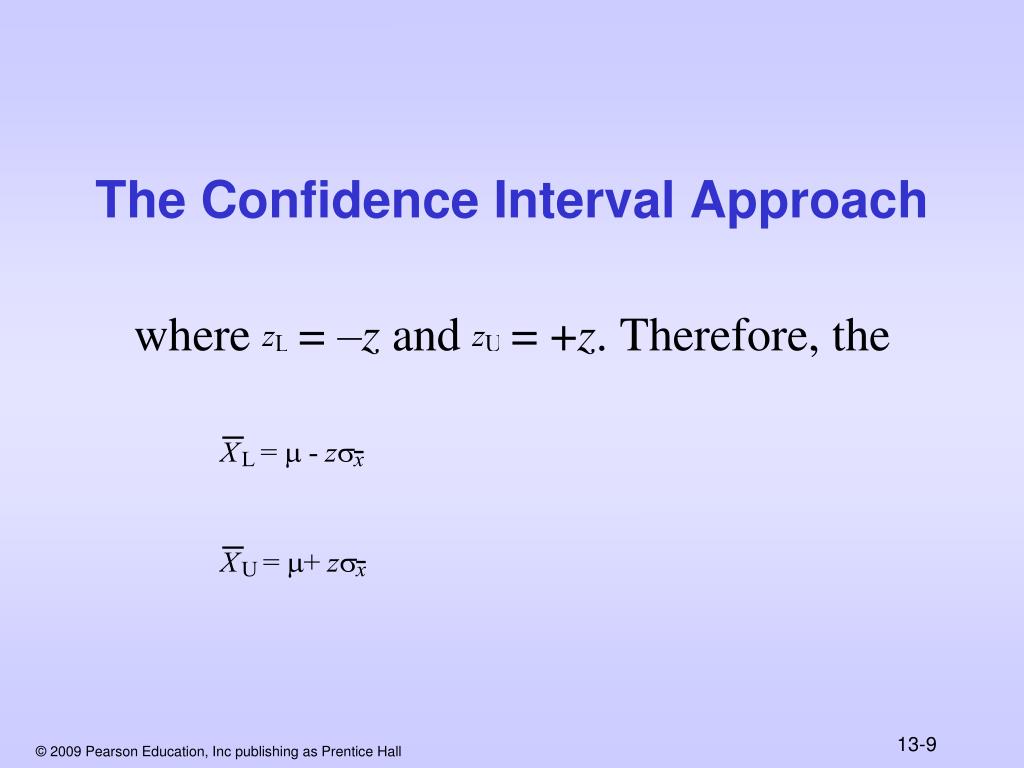 The Confidence Interval Approach

where $z_L = -z$ and $z_U = +z$. Therefore, the

$\overline{X}_L = \mu - z\sigma_{\overline{x}}$

$\overline{X}_U = \mu + z\sigma_{\overline{x}}$

© 2009 Pearson Education, Inc publishing as Prentice Hall

13-9